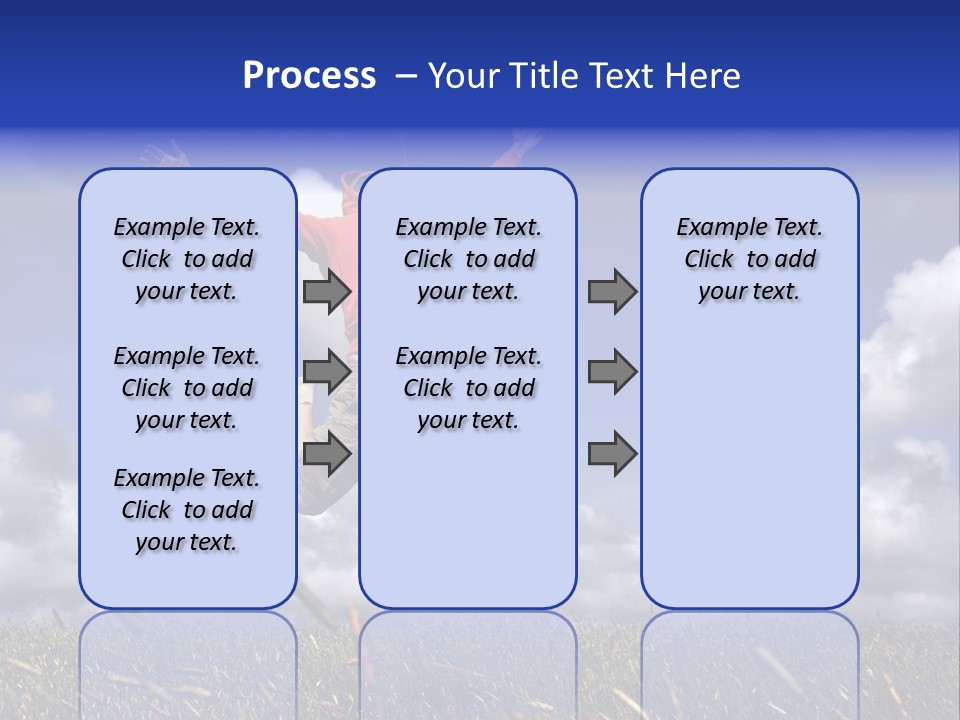 Process – Your Title Text Here

Example Text. Click to add your text.

Example Text. Click to add your text.

Example Text. Click to add your text.

Example Text. Click to add your text.

Example Text. Click to add your text.

Example Text. Click to add your text.